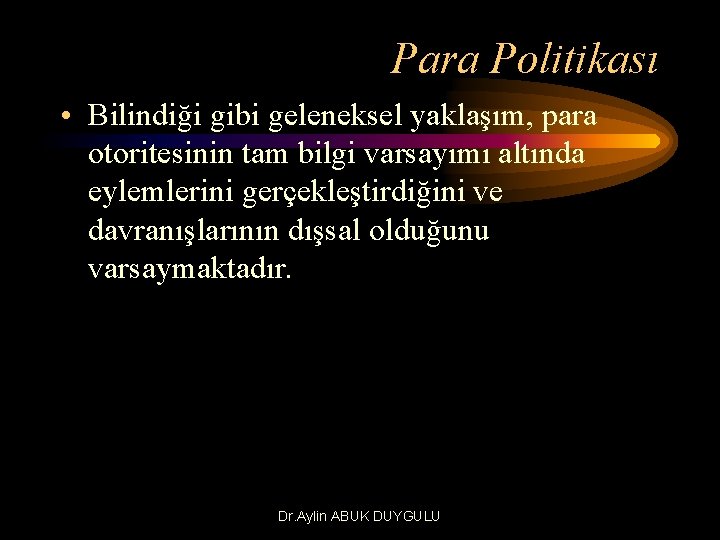 Para Politikası

• Bilindiği gibi geleneksel yaklaşım, para otoritesinin tam bilgi varsayımı altında eylemlerini gerçekleştirdiğini ve davranışlarının dışsal olduğunu varsaymaktadır.

Dr.Aylin ABUK DUYGULU